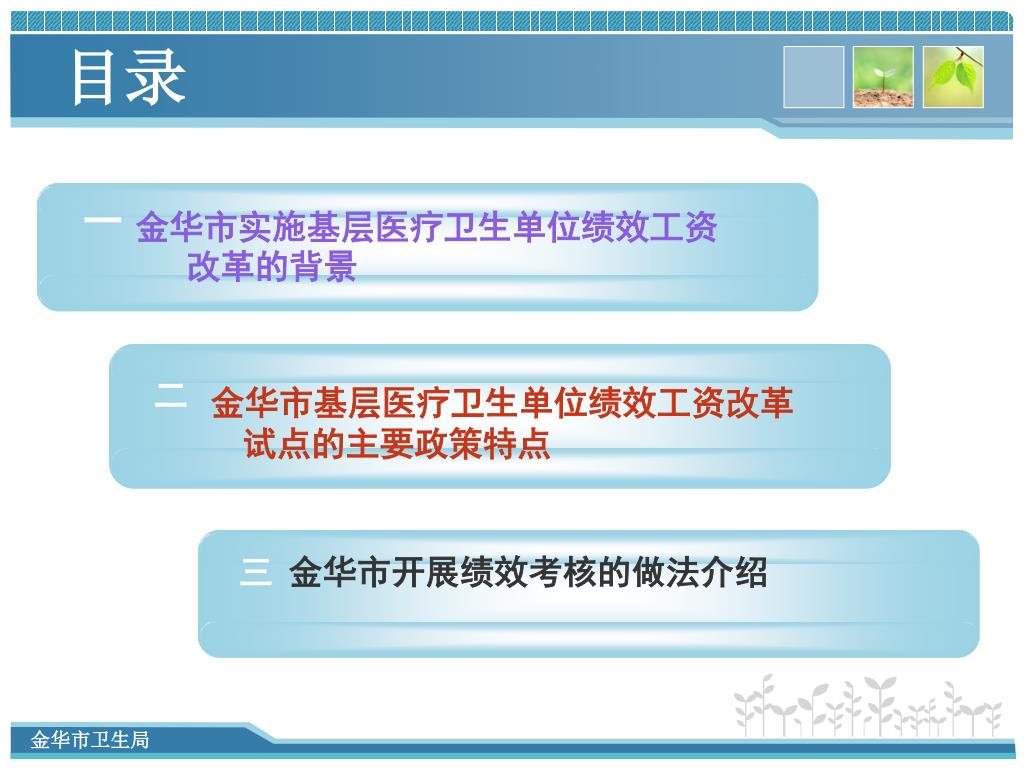 目录

一 金华市实施基层医疗卫生单位绩效工资改革的背景

二 金华市基层医疗卫生单位绩效工资改革试点的主要政策特点

三 金华市开展绩效考核的做法介绍

金华市卫生局